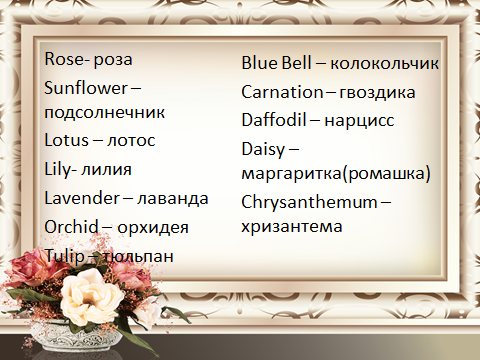 Rose- роза
Sunflower – подсолнечник
Lotus – лотос
Lily- лилия
Lavender – лаванда
Orchid – орхидея
Tulip – тюльпан

Blue Bell – колокольчик
Carnation – гвоздика
Daffodil – нарцисс
Daisy – маргаритка(ромашка)
Chrysanthemum – хризантема